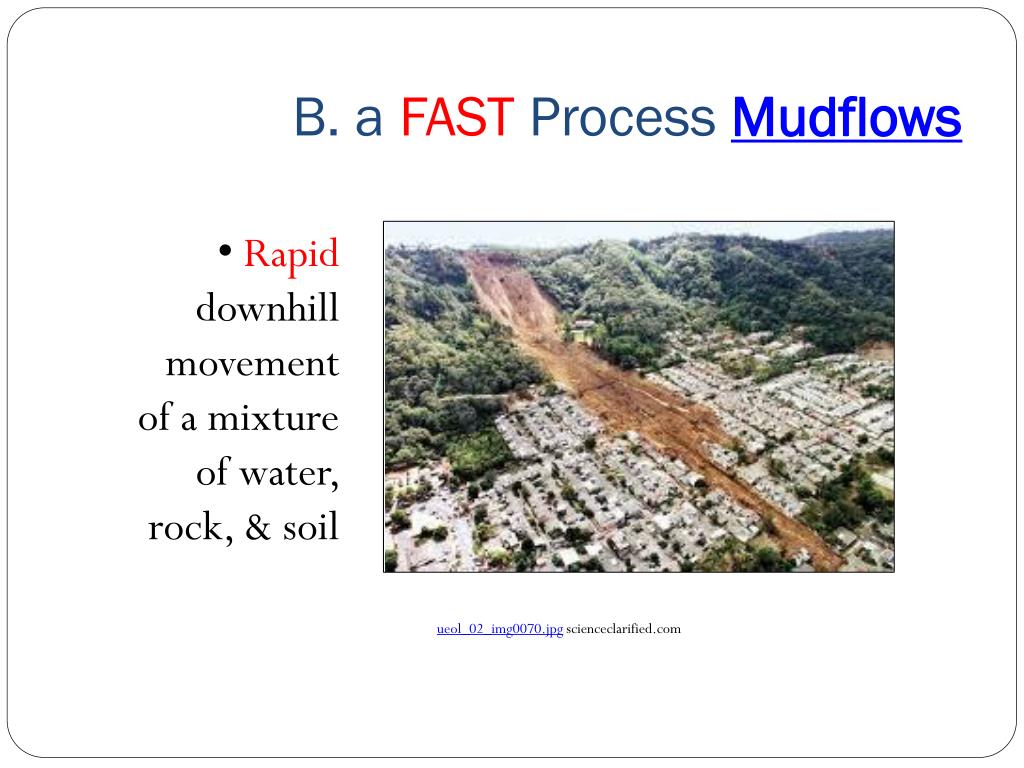 B. a FAST Process Mudflows

• Rapid downhill movement of a mixture of water, rock, & soil

ueol_02_img0070.jpg scienceclarified.com